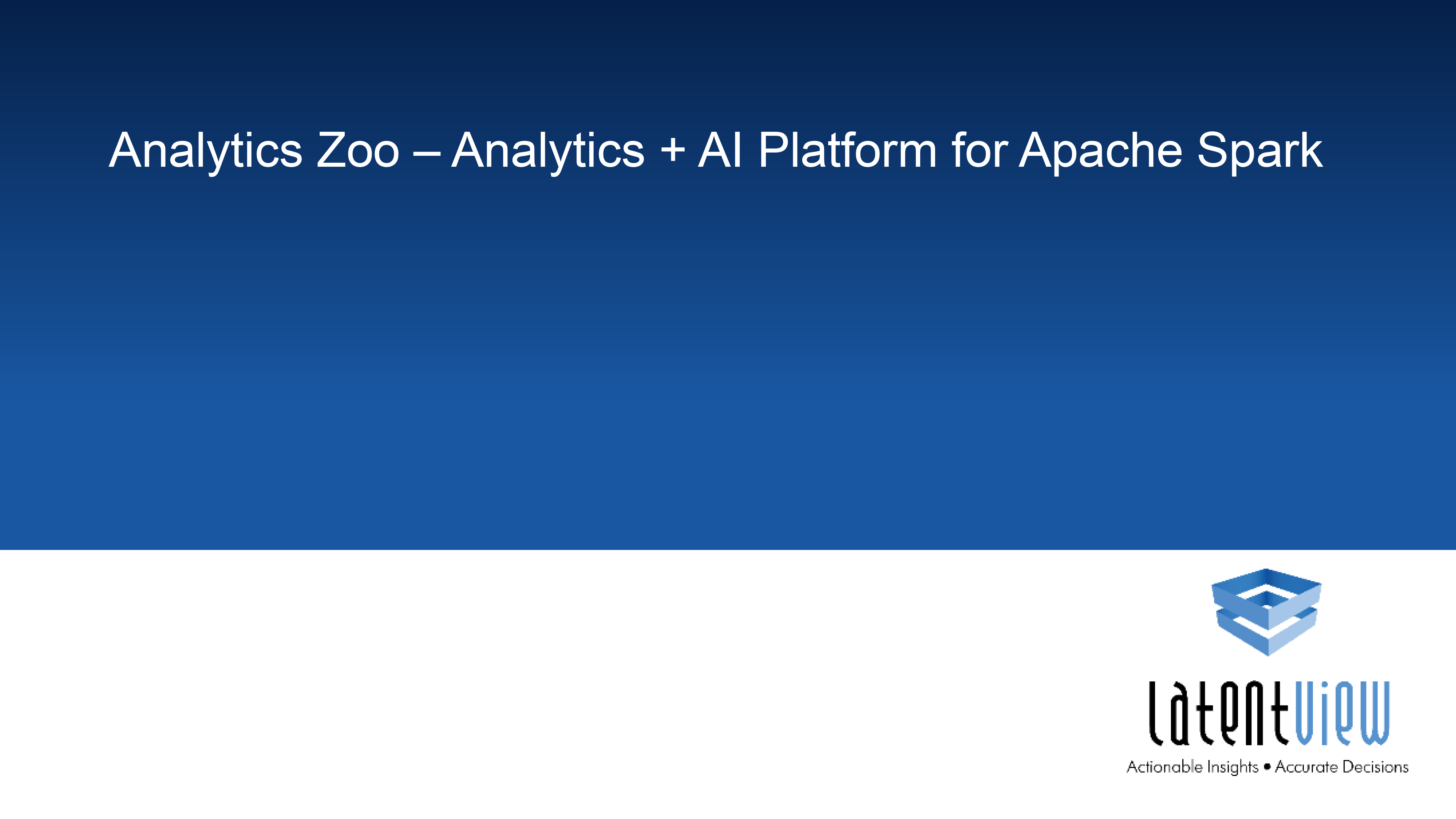 Analytics Zoo – Analytics + AI Platform for Apache Spark

latentview

Actionable Insights • Accurate Decisions